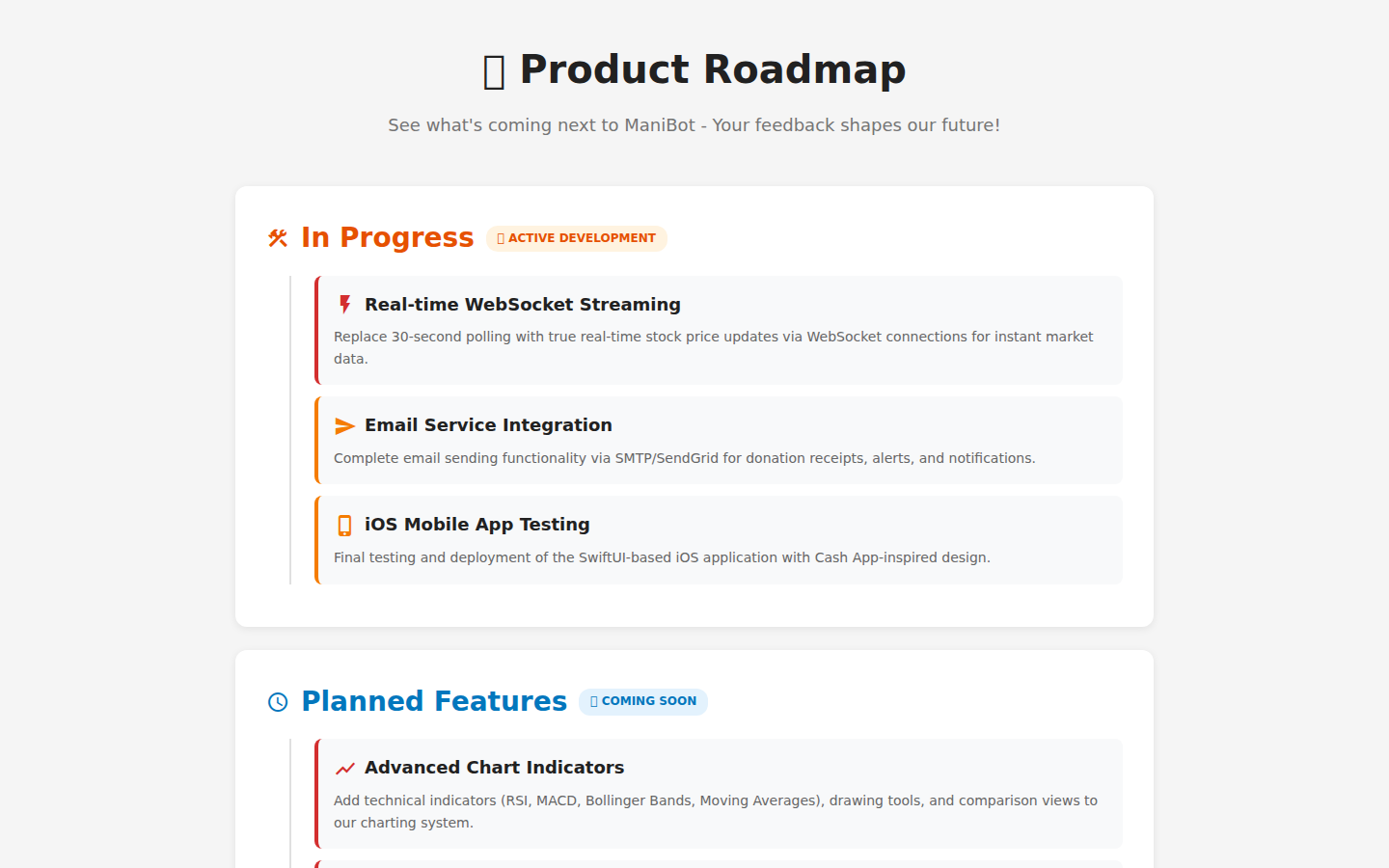 Product Roadmap

See what's coming next to ManiBot - Your feedback shapes our future!

In Progress ACTIVE DEVELOPMENT

Real-time WebSocket Streaming

Replace 30-second polling with true real-time stock price updates via WebSocket connections for instant market data.

Email Service Integration

Complete email sending functionality via SMTP/SendGrid for donation receipts, alerts, and notifications.

iOS Mobile App Testing

Final testing and deployment of the SwiftUI-based iOS application with Cash App-inspired design.

Planned Features COMING SOON

Advanced Chart Indicators

Add technical indicators (RSI, MACD, Bollinger Bands, Moving Averages), drawing tools, and comparison views to our charting system.